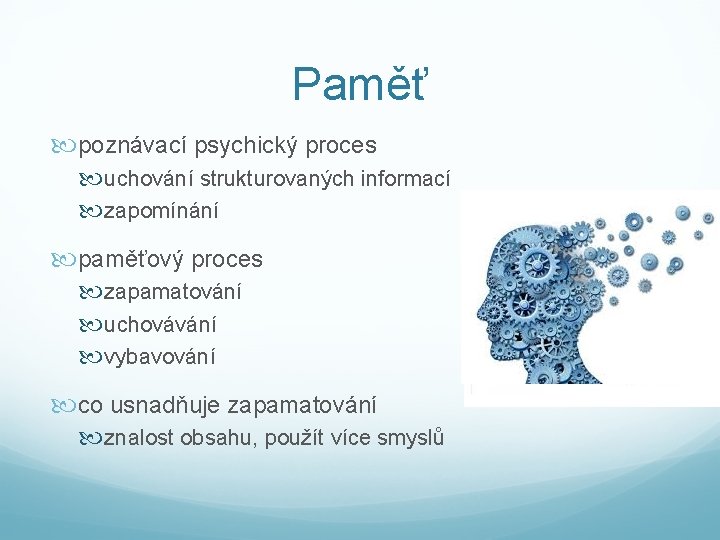 Paměť

poznávací psychický proces
uchování strukturovaných informací
zapomínání

paměťový proces
zapamatování
uchovávání
vybavování

co usnadňuje zapamatování
znalost obsahu, použít více smyslů